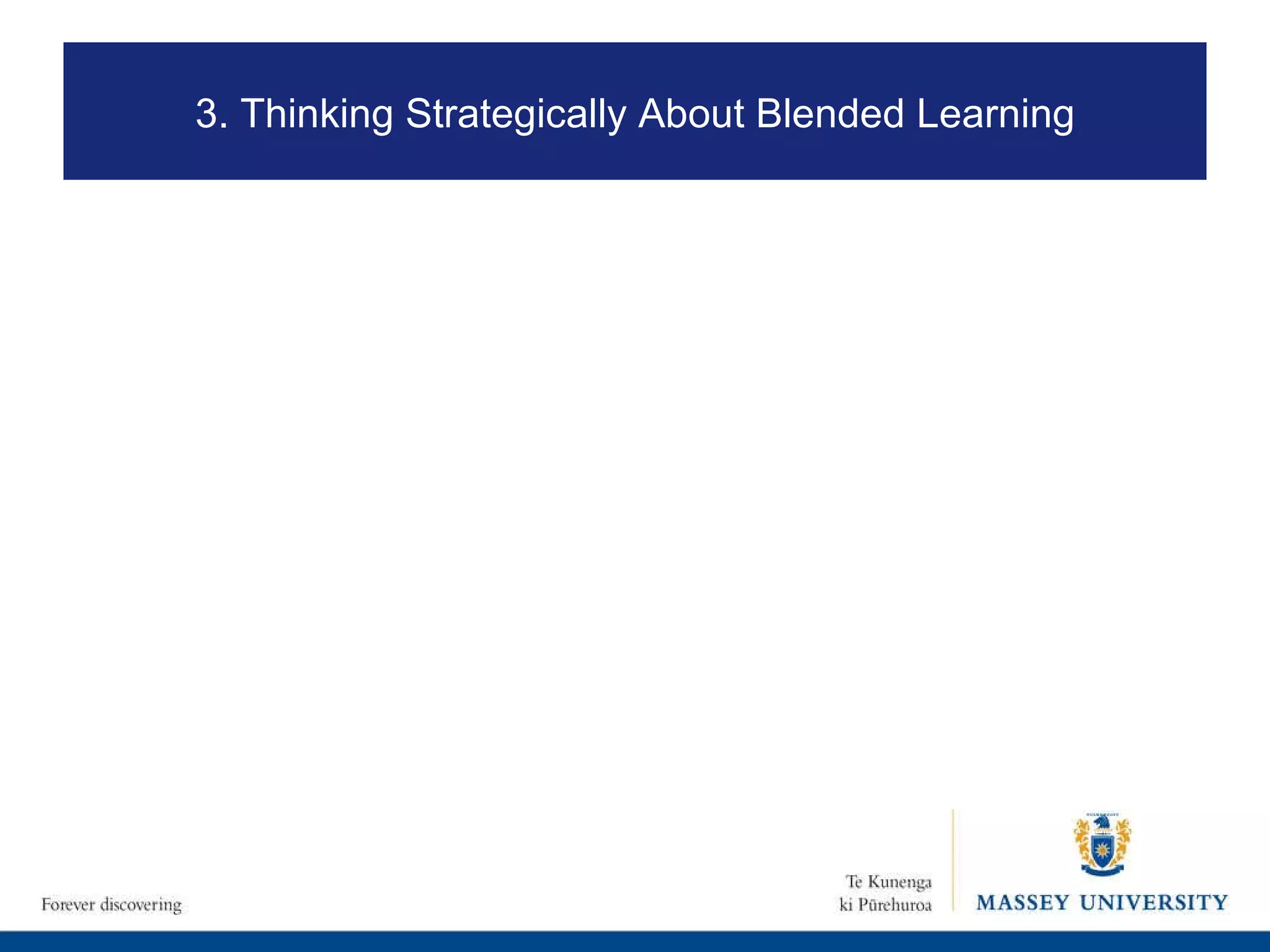 3. Thinking Strategically About Blended Learning

Forever discovering

Te Kunenga ki Pūrehuroa

MASSEY UNIVERSITY